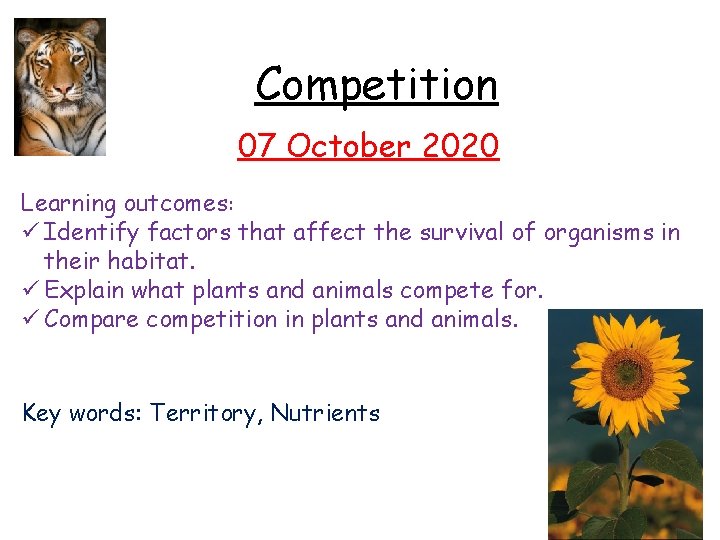 Competition

07 October 2020

Learning outcomes:
✓ Identify factors that affect the survival of organisms in their habitat.
✓ Explain what plants and animals compete for.
✓ Compare competition in plants and animals.

Key words: Territory, Nutrients